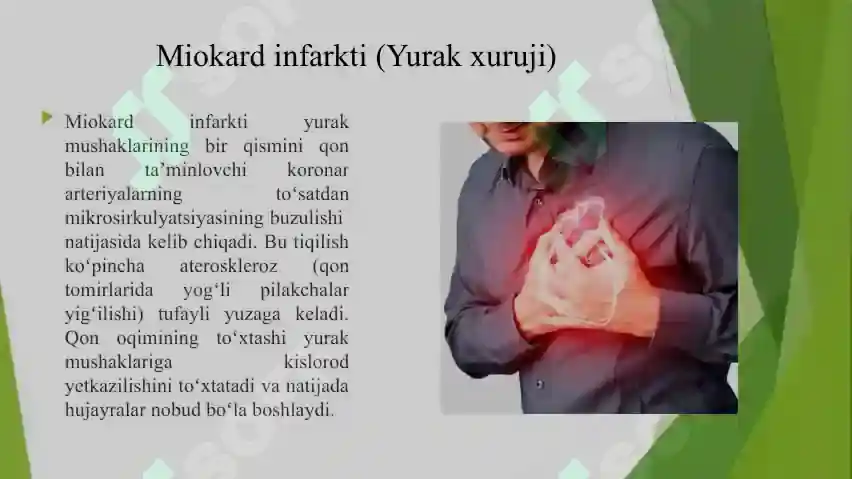 Miokard infarkti (Yurak xuruji)

Miokard infarkti yurak mushaklarining bir qismini qon bilan ta’minlovchi koronar arteriyalarning to‘satdan mikrosirkulyatsiyasining buzulishi natijasida kelib chiqadi. Bu tiqilish ko‘pincha ateroskleroz (qon tomirlarida yog‘li pilakchalar yig‘ilishi) tufayli yuzaga keladi. Qon oqimining to‘xtashi yurak mushaklariga kislorod yetkazilishini to‘xtatadi va natijada hujayralar nobud bo‘la boshlaydi.